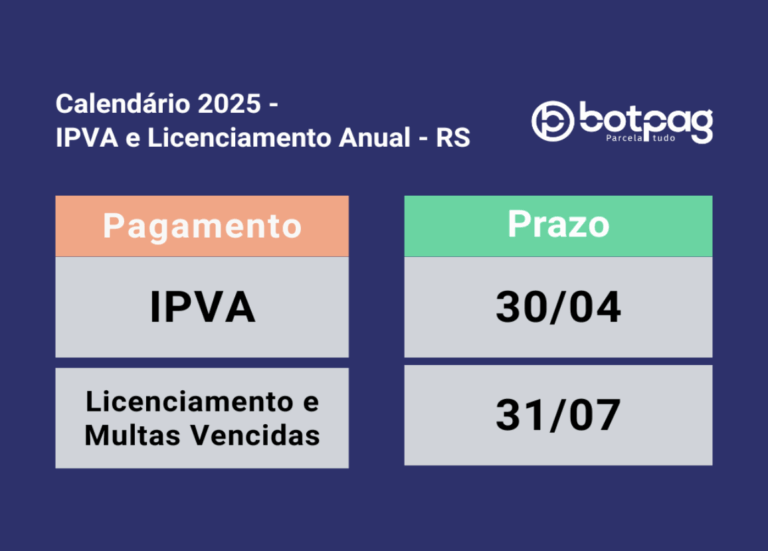 Calendário 2025 -
IPVA e Licenciamento Anual - RS

botpag
Parcela tudo

| Pagamento | Prazo |
|---|---|
| IPVA | 30/04 |
| Licenciamento e Multas Vencidas | 31/07 |